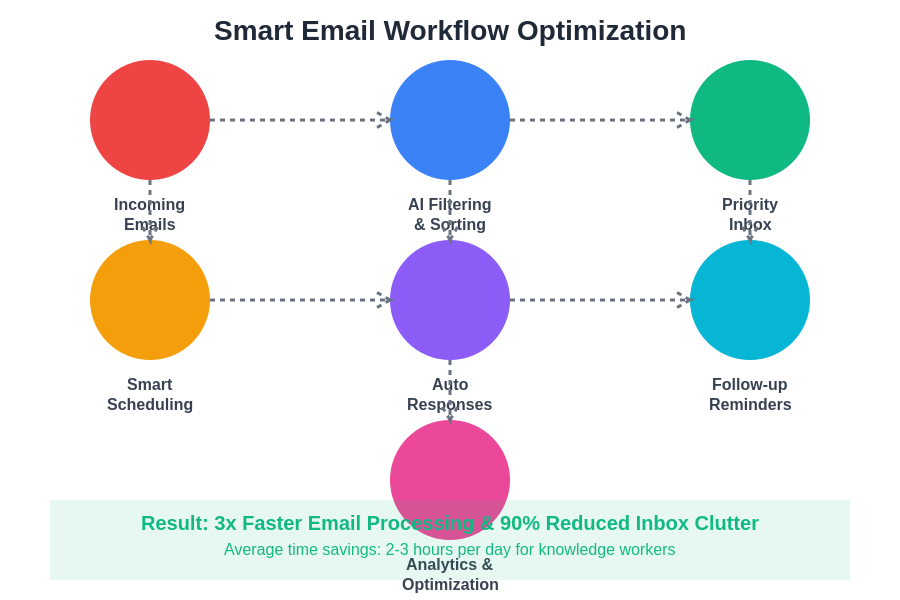 Smart Email Workflow Optimization

Incoming Emails

AI Filtering & Sorting

Priority Inbox

Smart Scheduling

Auto Responses

Follow-up Reminders

Result: 3x Faster Email Processing & 90% Reduced Inbox Clutter

Average time savings: 2-3 hours per day for knowledge workers

Analytics & Optimization